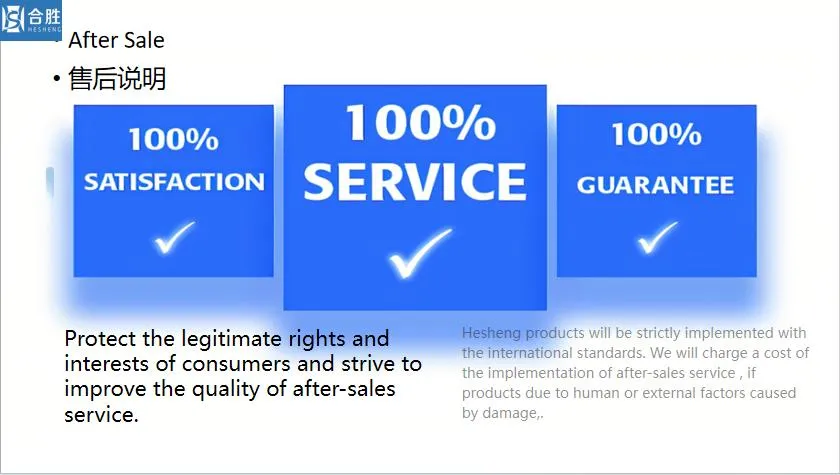 合胜
HESHENG

• After Sale
• 售后说明

100%
SATISFACTION
✓

100%
SERVICE
✓

100%
GUARANTEE
✓

Protect the legitimate rights and interests of consumers and strive to improve the quality of after-sales service.

Hesheng products will be strictly implemented with the international standards. We will charge a cost of the implementation of after-sales service , if products due to human or external factors caused by damage,.